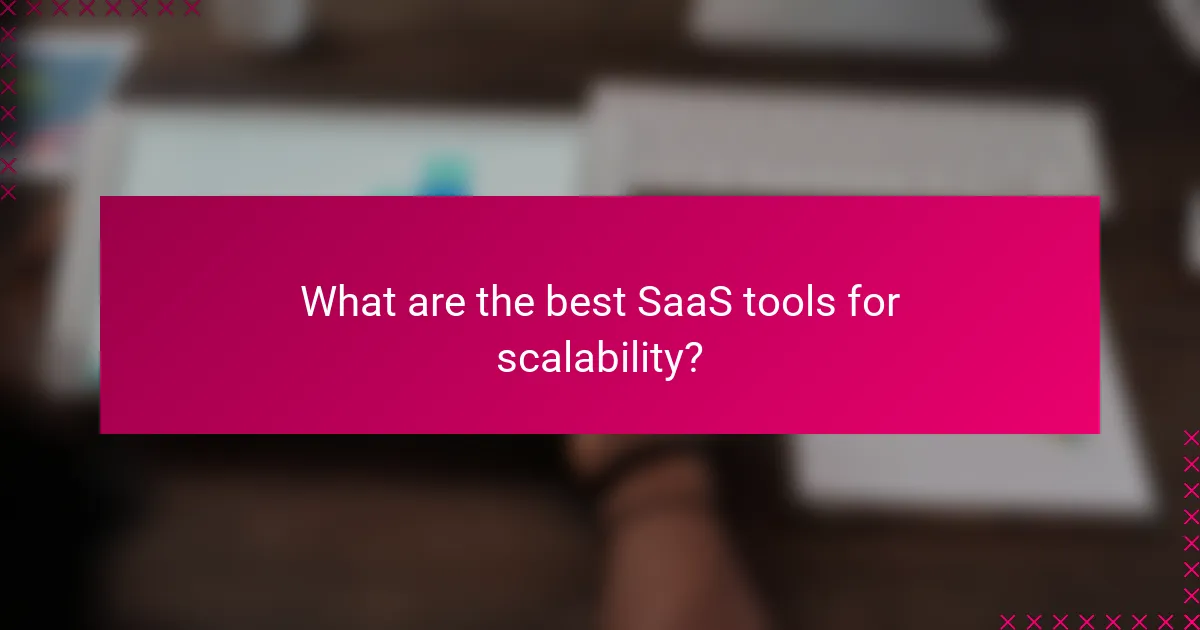 What are the best SaaS tools for scalability?